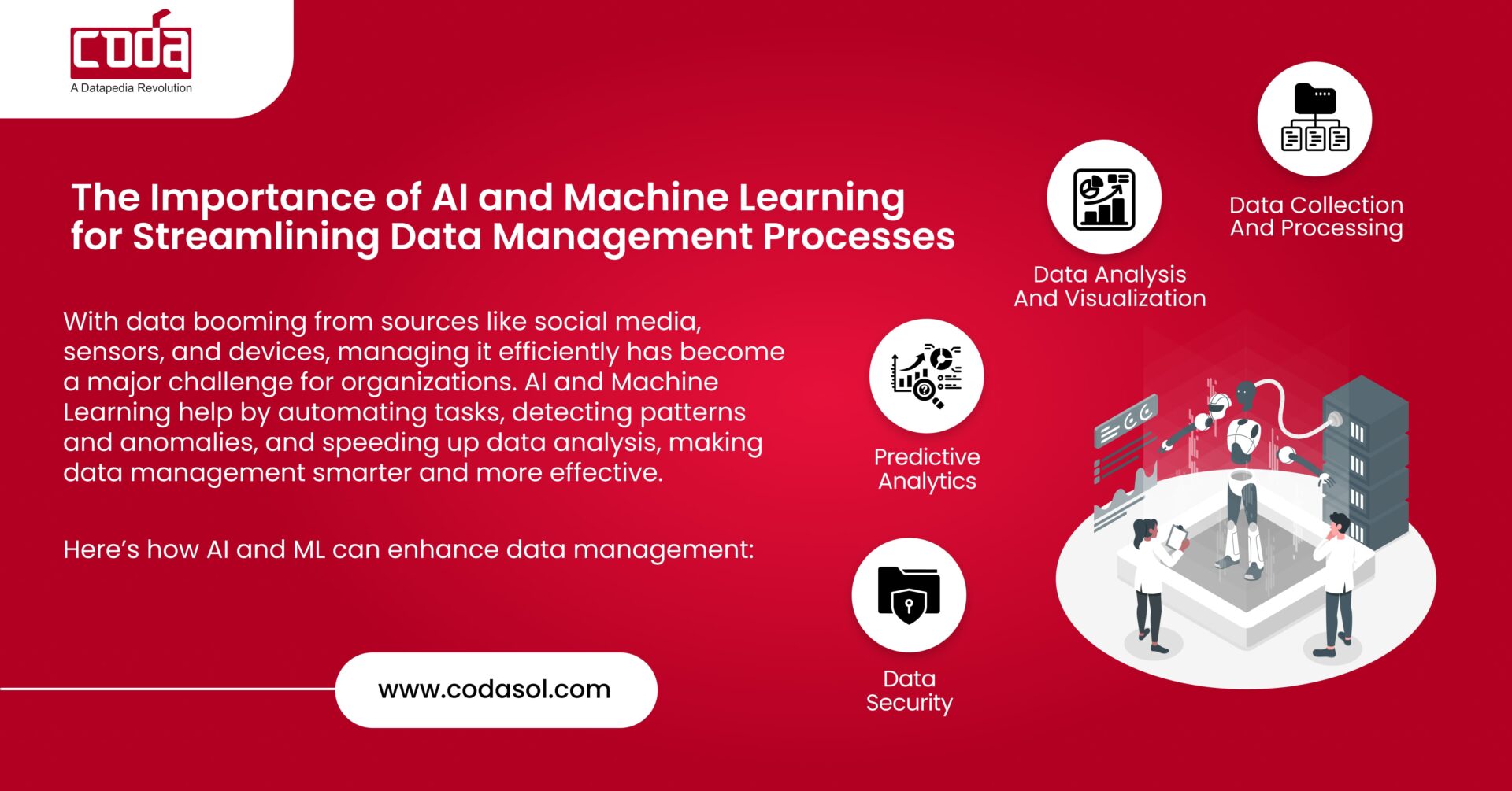 coda
A Datapedia Revolution

The Importance of AI and Machine Learning for Streamlining Data Management Processes

With data booming from sources like social media, sensors, and devices, managing it efficiently has become a major challenge for organizations. AI and Machine Learning help by automating tasks, detecting patterns and anomalies, and speeding up data analysis, making data management smarter and more effective.

Here's how AI and ML can enhance data management:

www.codasol.com

Data Collection And Processing

Data Analysis And Visualization

Predictive Analytics

Data Security